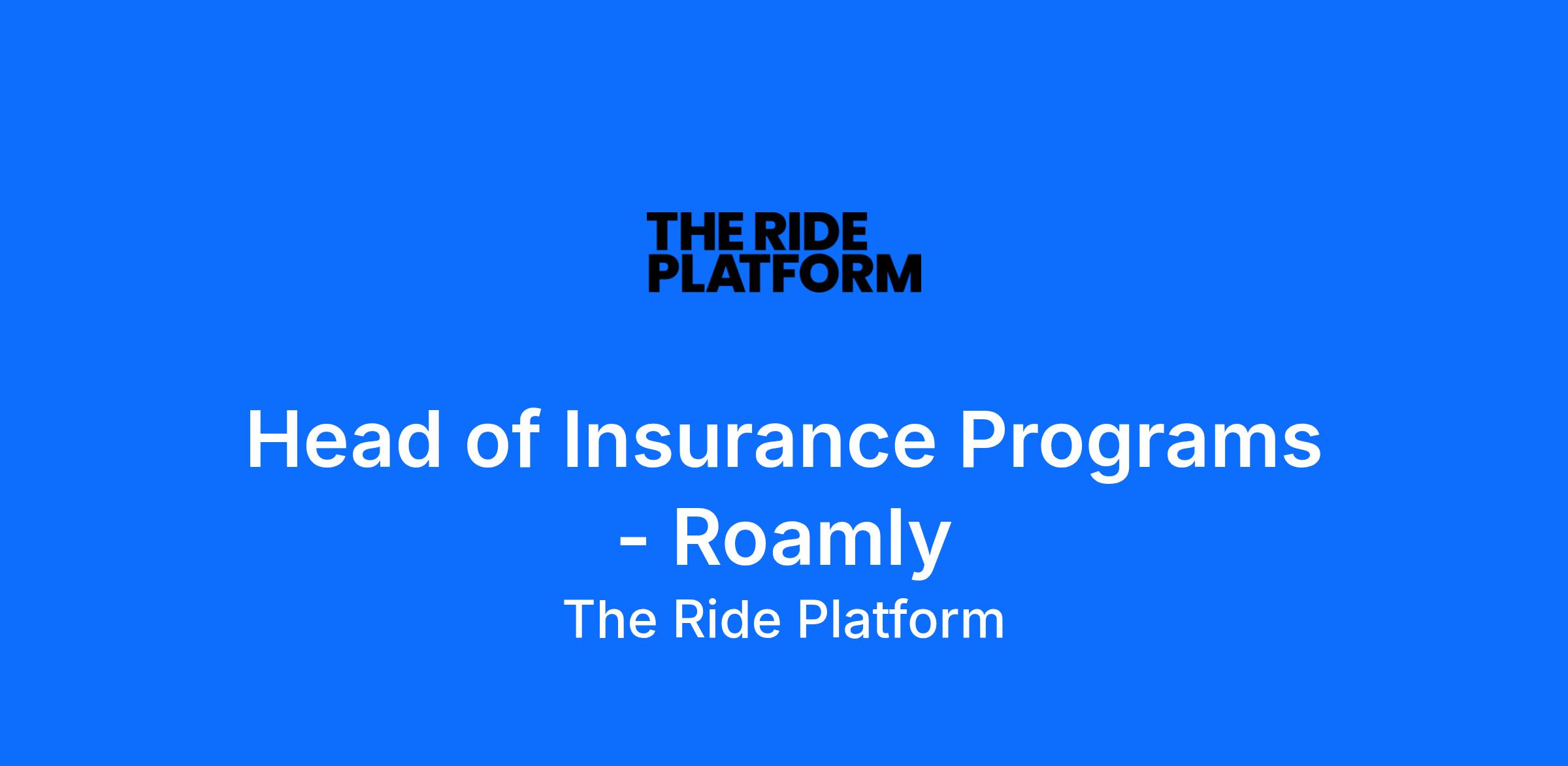 THE RIDE
PLATFORM

Head of Insurance Programs - Roamly

The Ride Platform